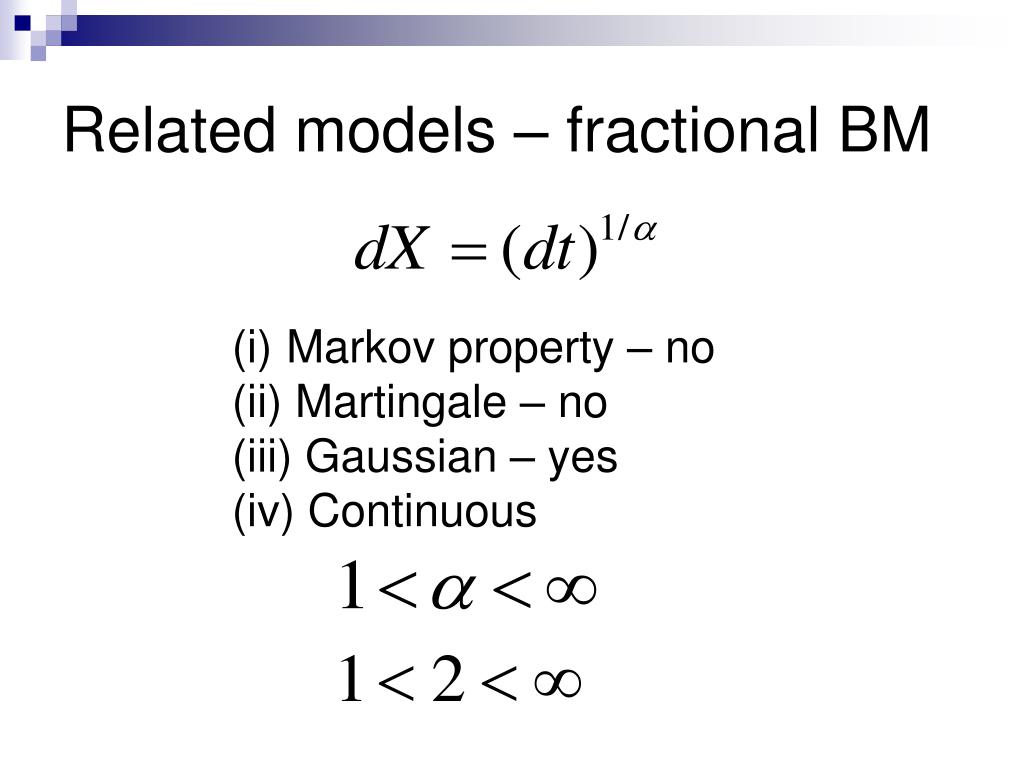 Related models – fractional BM

$dX = (dt)^{1/\alpha}$

(i) Markov property – no
(ii) Martingale – no
(iii) Gaussian – yes
(iv) Continuous

$1 < \alpha < \infty$

$1 < 2 < \infty$